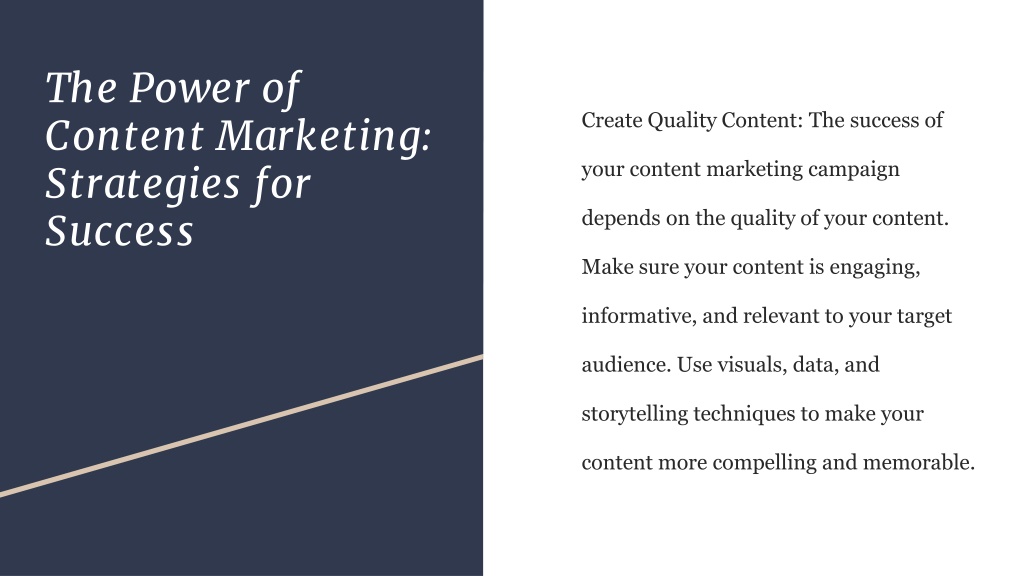 The Power of Content Marketing: Strategies for Success

Create Quality Content: The success of your content marketing campaign depends on the quality of your content. Make sure your content is engaging, informative, and relevant to your target audience. Use visuals, data, and storytelling techniques to make your content more compelling and memorable.